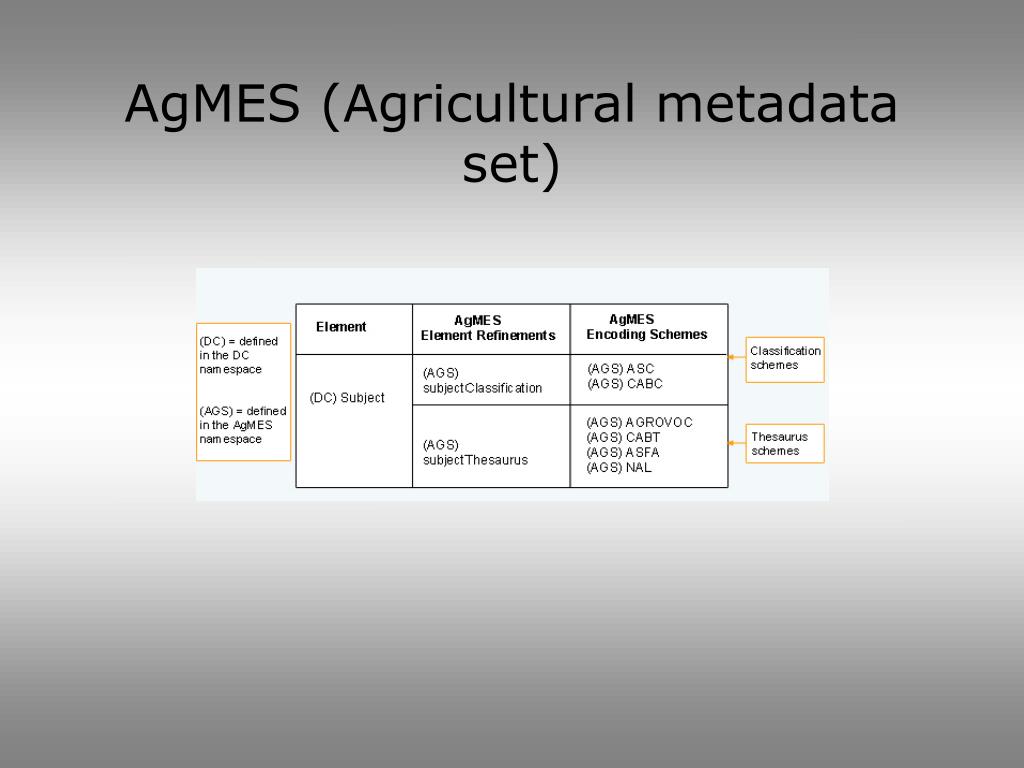 AgMES (Agricultural metadata set)

(DC) = defined in the DC namespace

(AGS) = defined in the AgMES namespace

| Element | AgMES Element Refinements | AgMES Encoding Schemes |
|---|---|---|
| (DC) Subject | (AGS) subjectClassification | (AGS) ASC (AGS) CABC |
| | (AGS) subjectThesaurus | (AGS) AGROVOC (AGS) CABT (AGS) ASFA (AGS) NAL |

Classification schemes

Thesaurus schemes